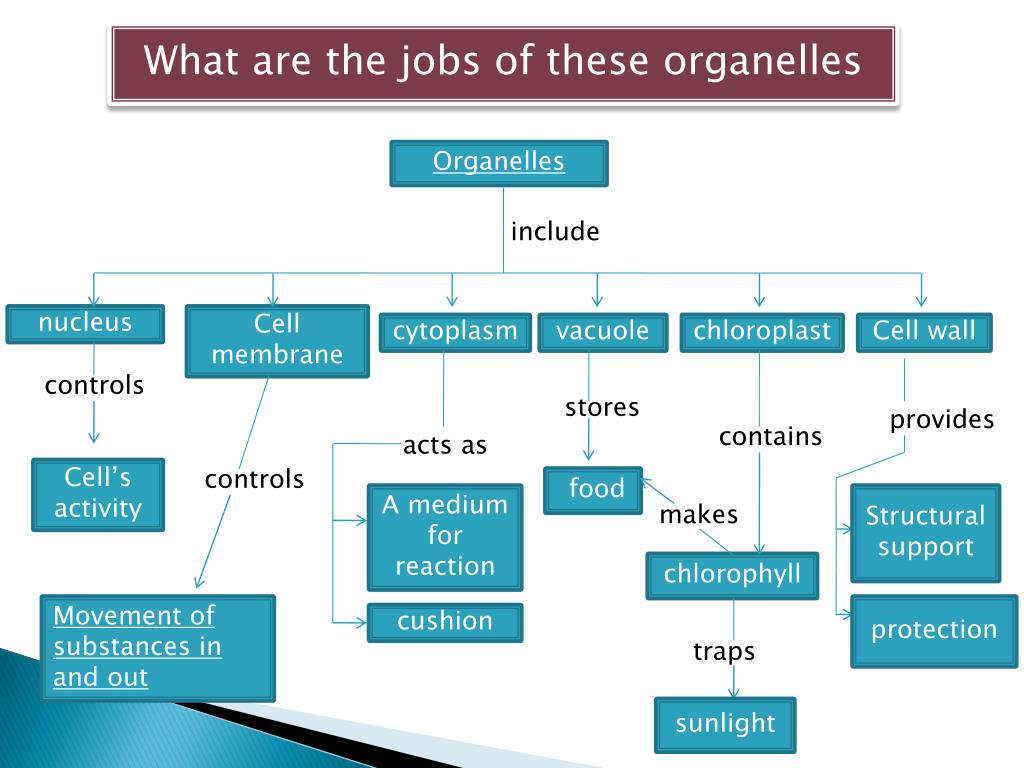 What are the jobs of these organelles

Organelles

include

nucleus

controls

Cell's activity

Cell membrane

controls

Movement of substances in and out

cytoplasm

acts as

A medium for reaction

cushion

vacuole

stores

food

chloroplast

contains

chlorophyll

makes

traps

sunlight

Cell wall

provides

Structural support

protection